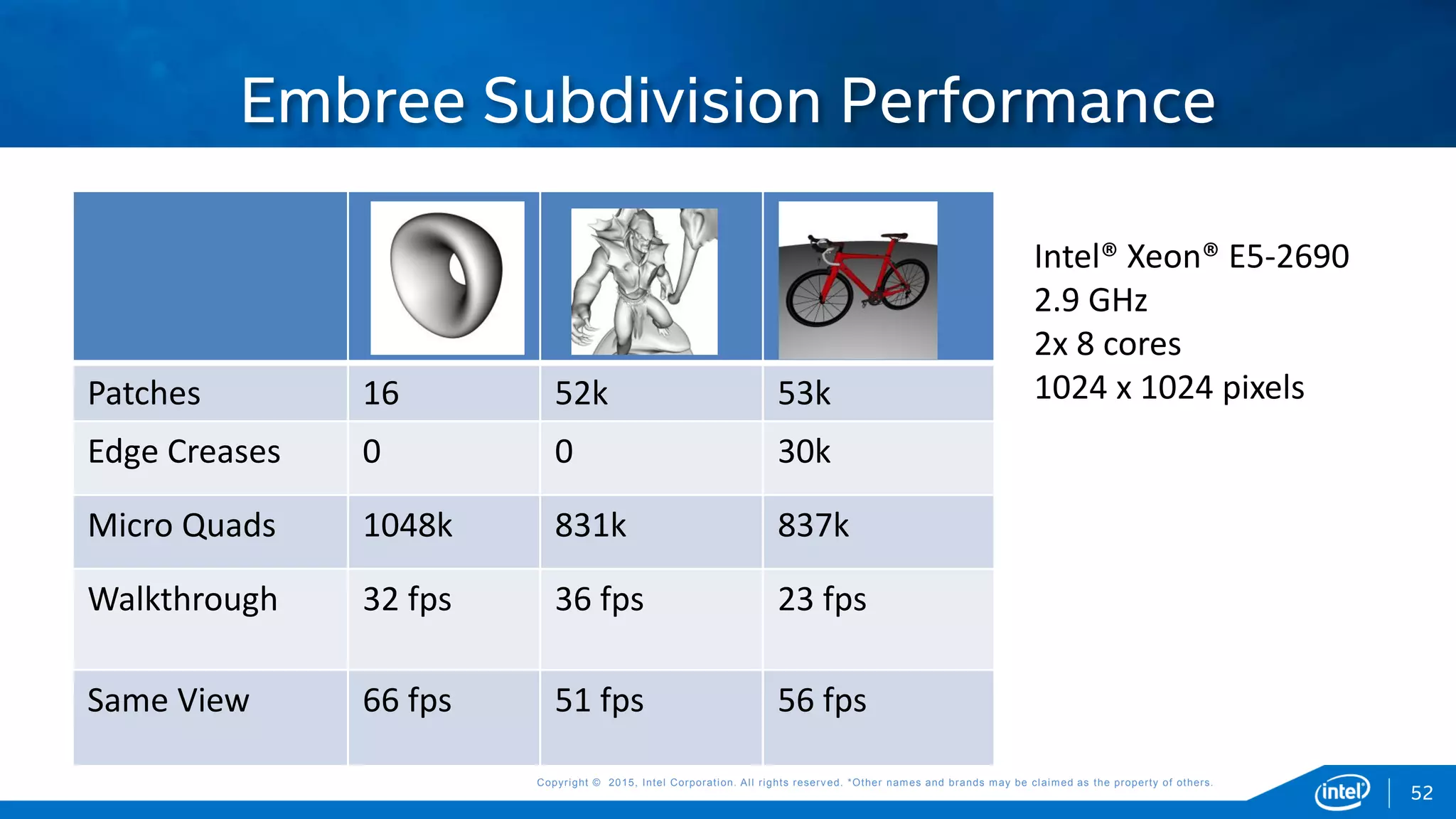 Embree Subdivision Performance

| | | | |
|---|---|---|---|
| Patches | 16 | 52k | 53k |
| Edge Creases | 0 | 0 | 30k |
| Micro Quads | 1048k | 831k | 837k |
| Walkthrough | 32 fps | 36 fps | 23 fps |
| Same View | 66 fps | 51 fps | 56 fps |

Intel® Xeon® E5-2690
2.9 GHz
2x 8 cores
1024 x 1024 pixels

Copyright © 2015, Intel Corporation. All rights reserved. *Other names and brands may be claimed as the property of others.

intel

52